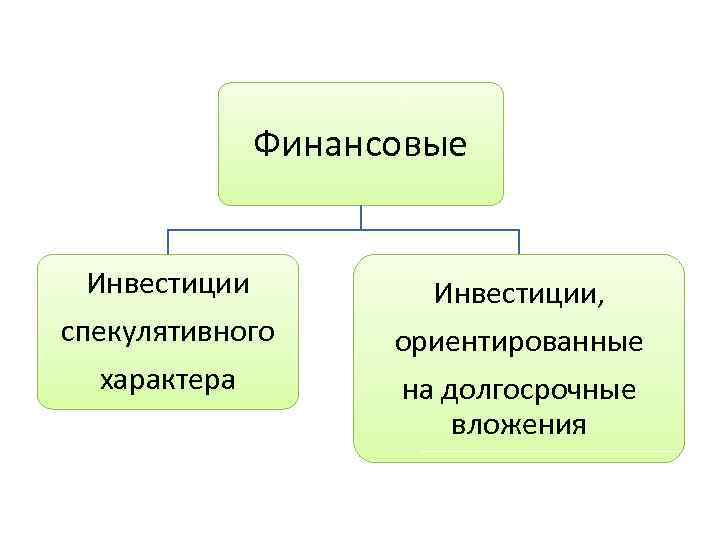 Финансовые

Инвестиции спекулятивного характера

Инвестиции, ориентированные на долгосрочные вложения